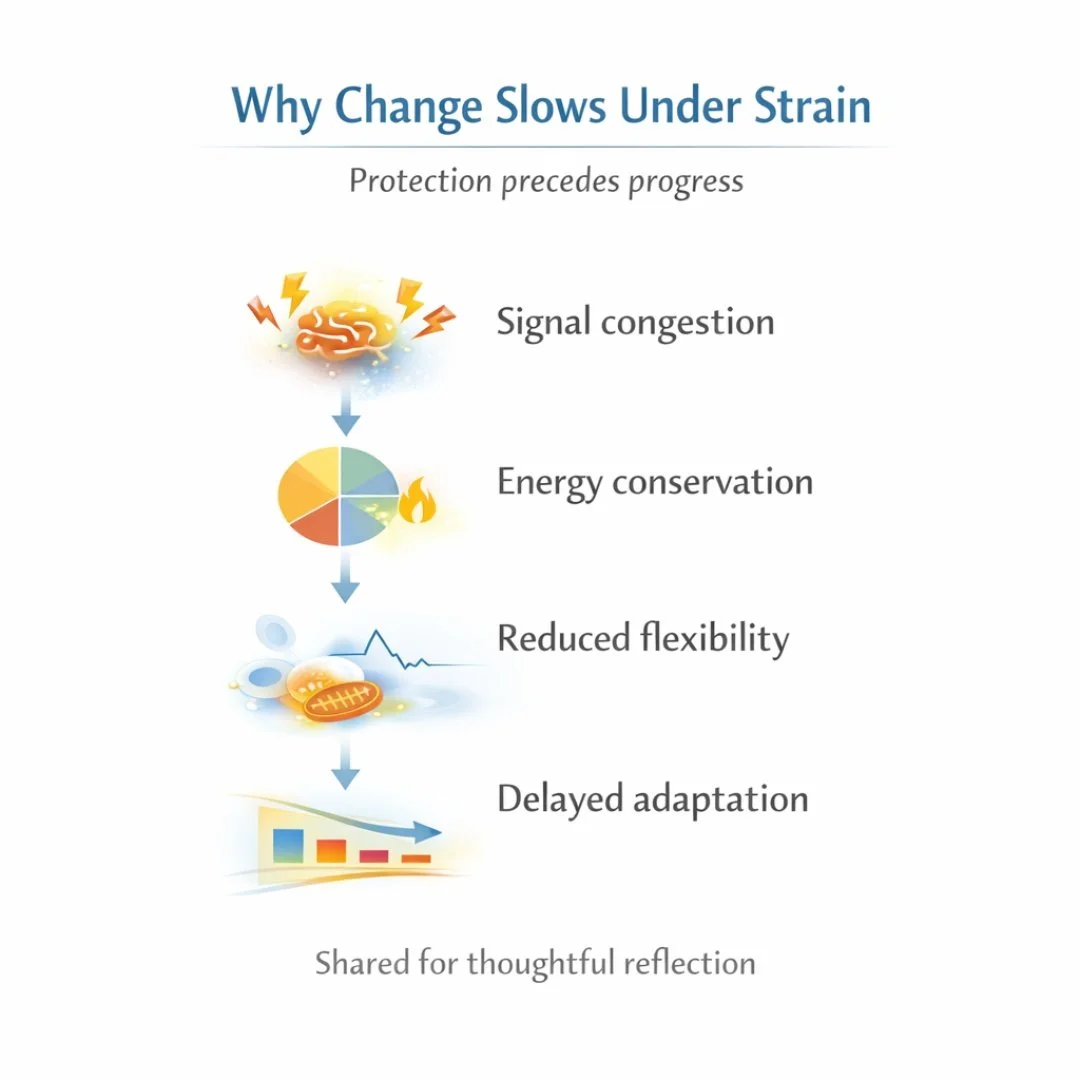 Why Change Slows Under Strain

Protection precedes progress

Signal congestion

Energy conservation

Reduced flexibility

Delayed adaptation

Shared for thoughtful reflection